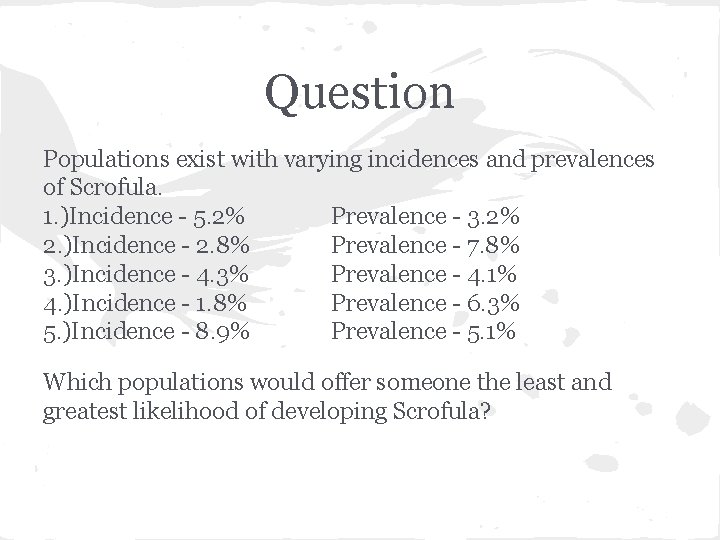 Question

Populations exist with varying incidences and prevalences of Scrofula.
1.)Incidence - 5.2% Prevalence - 3.2%
2.)Incidence - 2.8% Prevalence - 7.8%
3.)Incidence - 4.3% Prevalence - 4.1%
4.)Incidence - 1.8% Prevalence - 6.3%
5.)Incidence - 8.9% Prevalence - 5.1%

Which populations would offer someone the least and greatest likelihood of developing Scrofula?